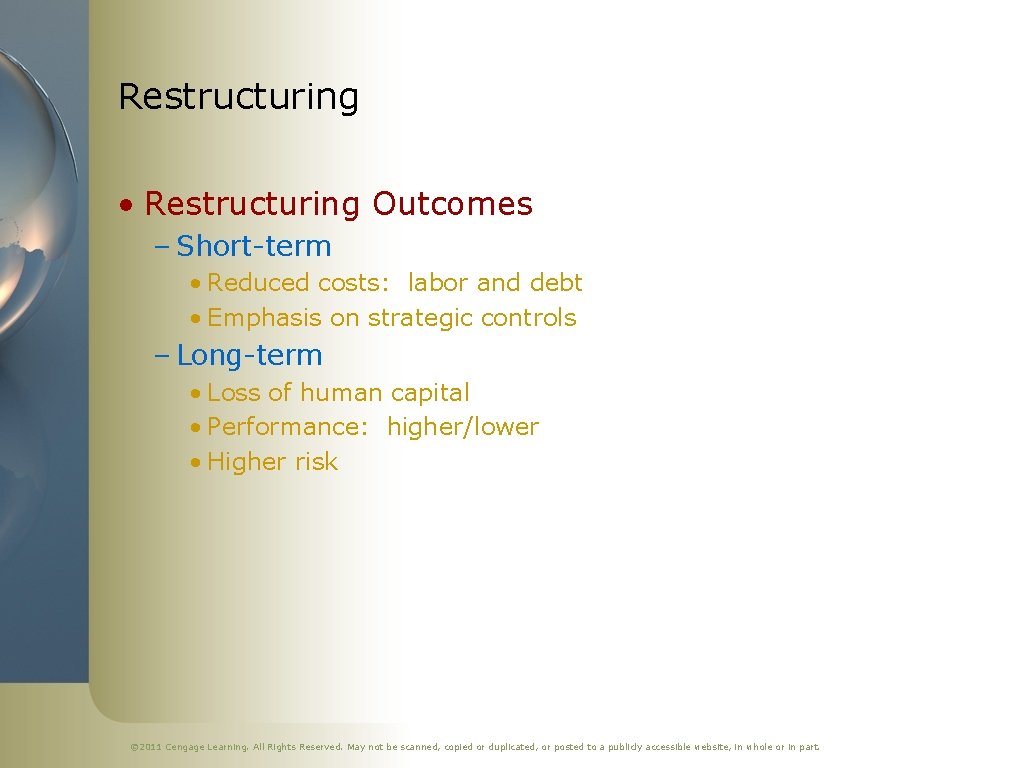 Restructuring

• Restructuring Outcomes
– Short-term
• Reduced costs: labor and debt
• Emphasis on strategic controls
– Long-term
• Loss of human capital
• Performance: higher/lower
• Higher risk

© 2011 Cengage Learning. All Rights Reserved. May not be scanned, copied or duplicated, or posted to a publicly accessible website, in whole or in part.